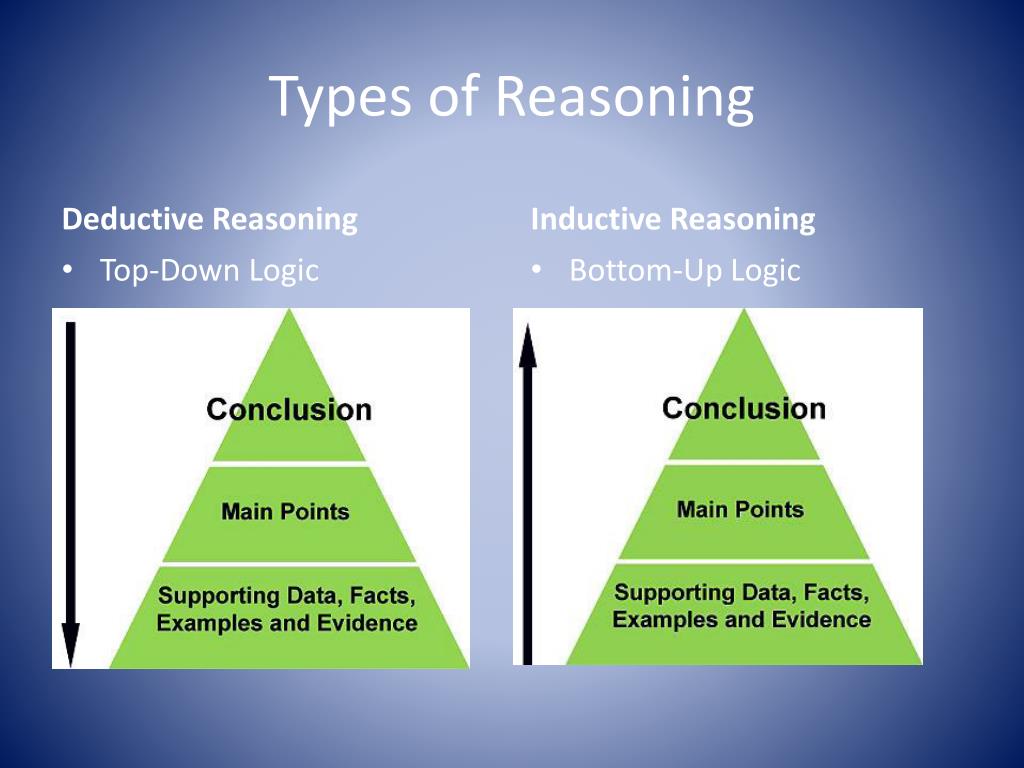 Types of Reasoning

Deductive Reasoning

• Top-Down Logic

Conclusion

Main Points

Supporting Data, Facts, Examples and Evidence

Inductive Reasoning

• Bottom-Up Logic

Conclusion

Main Points

Supporting Data, Facts, Examples and Evidence